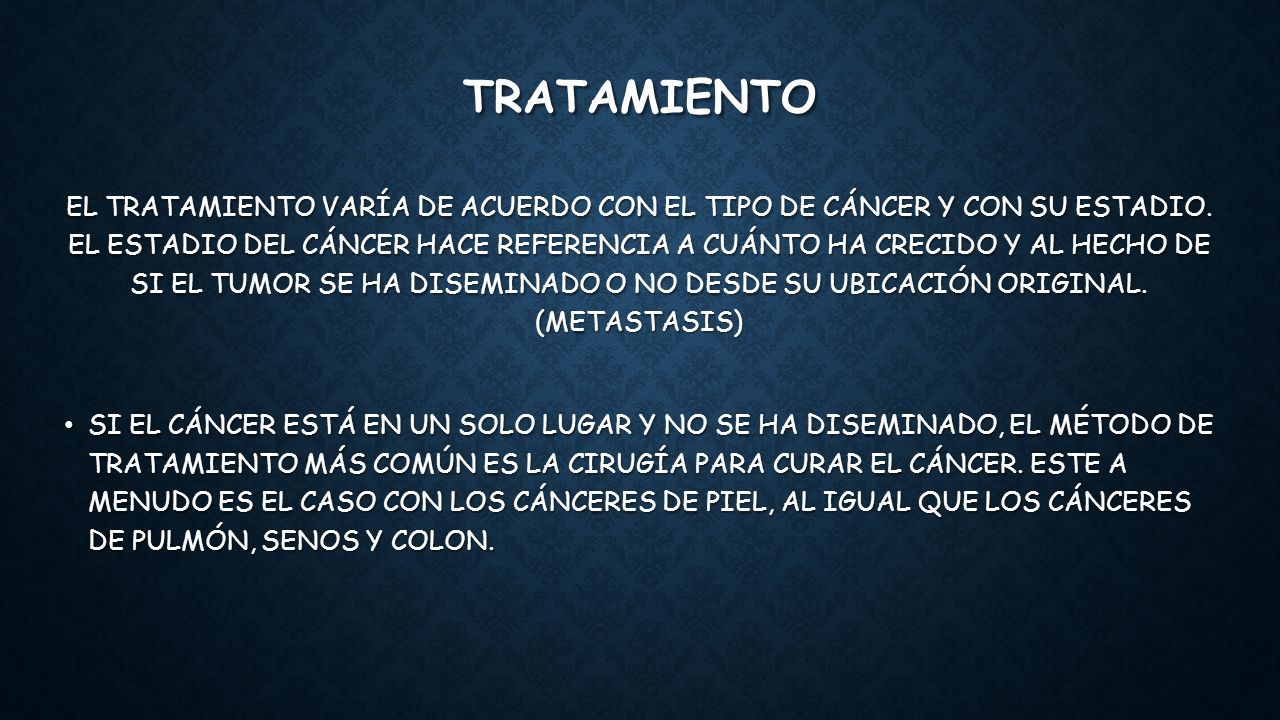 TRATAMIENTO

EL TRATAMIENTO VARÍA DE ACUERDO CON EL TIPO DE CÁNCER Y CON SU ESTADIO. EL ESTADIO DEL CÁNCER HACE REFERENCIA A CUÁNTO HA CRECIDO Y AL HECHO DE SI EL TUMOR SE HA DISEMINADO O NO DESDE SU UBICACIÓN ORIGINAL. (METASTASIS)

• SI EL CÁNCER ESTÁ EN UN SOLO LUGAR Y NO SE HA DISEMINADO, EL MÉTODO DE TRATAMIENTO MÁS COMÚN ES LA CIRUGÍA PARA CURAR EL CÁNCER. ESTE A MENUDO ES EL CASO CON LOS CÁNCERES DE PIEL, AL IGUAL QUE LOS CÁNCERES DE PULMÓN, SENOS Y COLON.